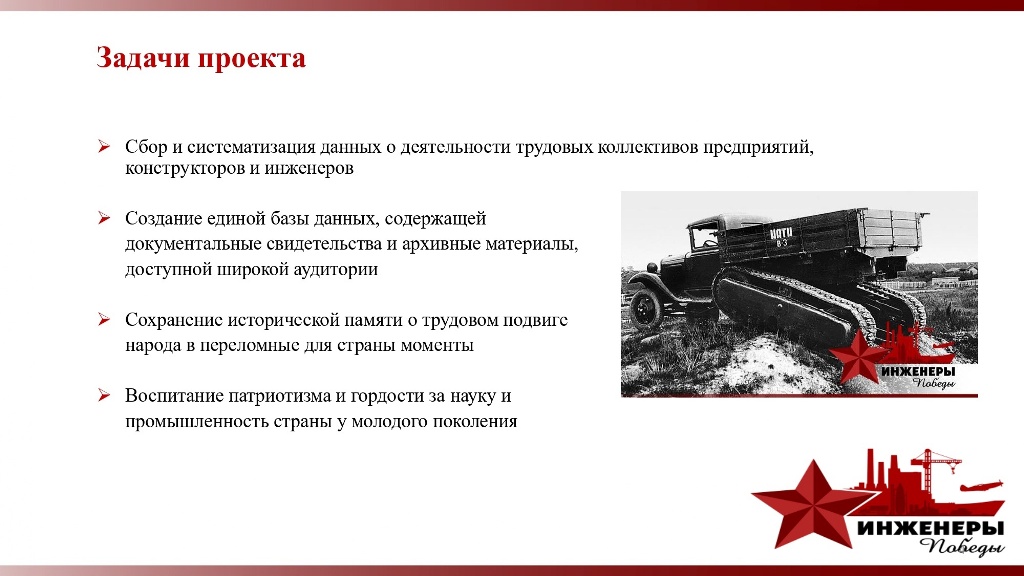 Задачи проекта

➢ Сбор и систематизация данных о деятельности трудовых коллективов предприятий, конструкторов и инженеров

➢ Создание единой базы данных, содержащей документальные свидетельства и архивные материалы, доступной широкой аудитории

➢ Сохранение исторической памяти о трудовом подвиге народа в переломные для страны моменты

➢ Воспитание патриотизма и гордости за науку и промышленность страны у молодого поколения

НАТИ
В-3

ИНЖЕНЕРЫ
Победы

ИНЖЕНЕРЫ
Победы